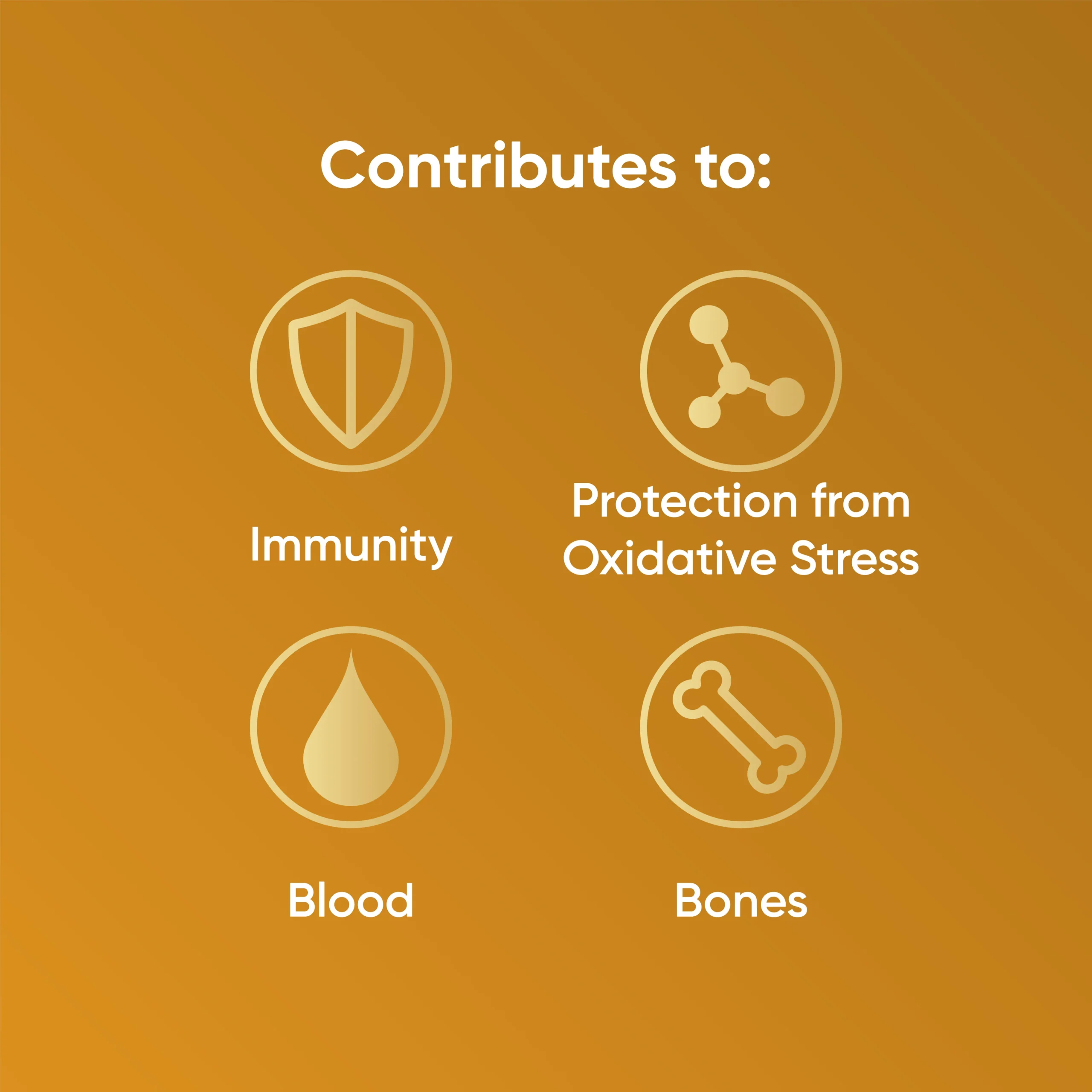 Contributes to:

Immunity

Protection from Oxidative Stress

Blood

Bones